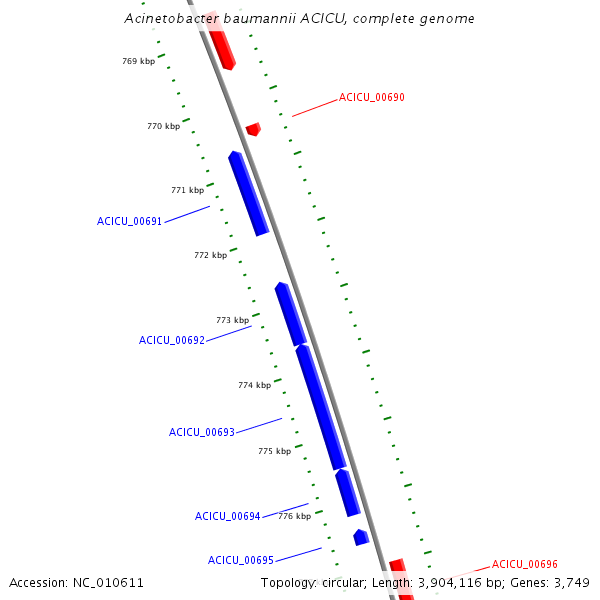 Acinetobacter baumannii ACICU, complete genome

769 kbp

ACICU_00690

770 kbp

771 kbp

ACICU_00691

772 kbp

773 kbp

ACICU_00692

774 kbp

ACICU_00693

775 kbp

ACICU_00694

776 kbp

ACICU_00695

ACICU_00696

Accession: NC_010611

Topology: circular; Length: 3,904,116 bp; Genes: 3,749